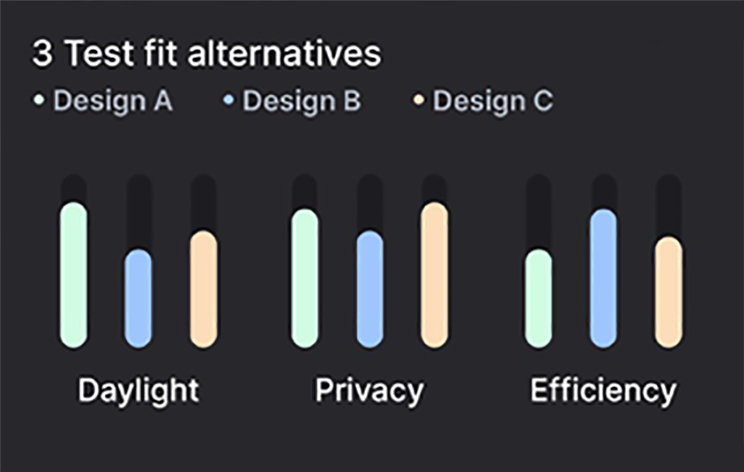 3 Test fit alternatives

• Design A • Design B • Design C

Daylight Privacy Efficiency